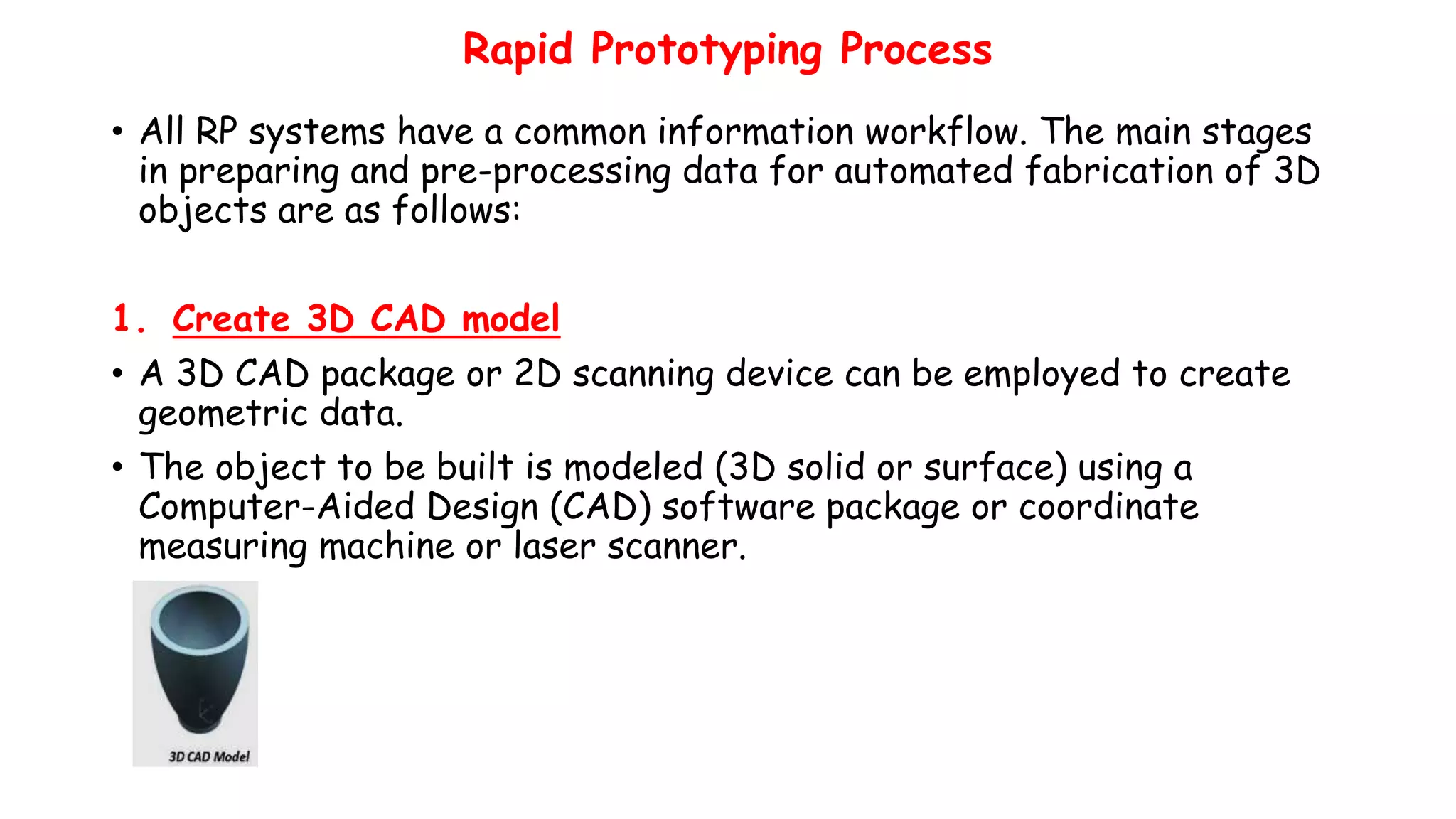 Rapid Prototyping Process

• All RP systems have a common information workflow. The main stages in preparing and pre-processing data for automated fabrication of 3D objects are as follows:

1. Create 3D CAD model

• A 3D CAD package or 2D scanning device can be employed to create geometric data.

• The object to be built is modeled (3D solid or surface) using a Computer-Aided Design (CAD) software package or coordinate measuring machine or laser scanner.

3D CAD Model